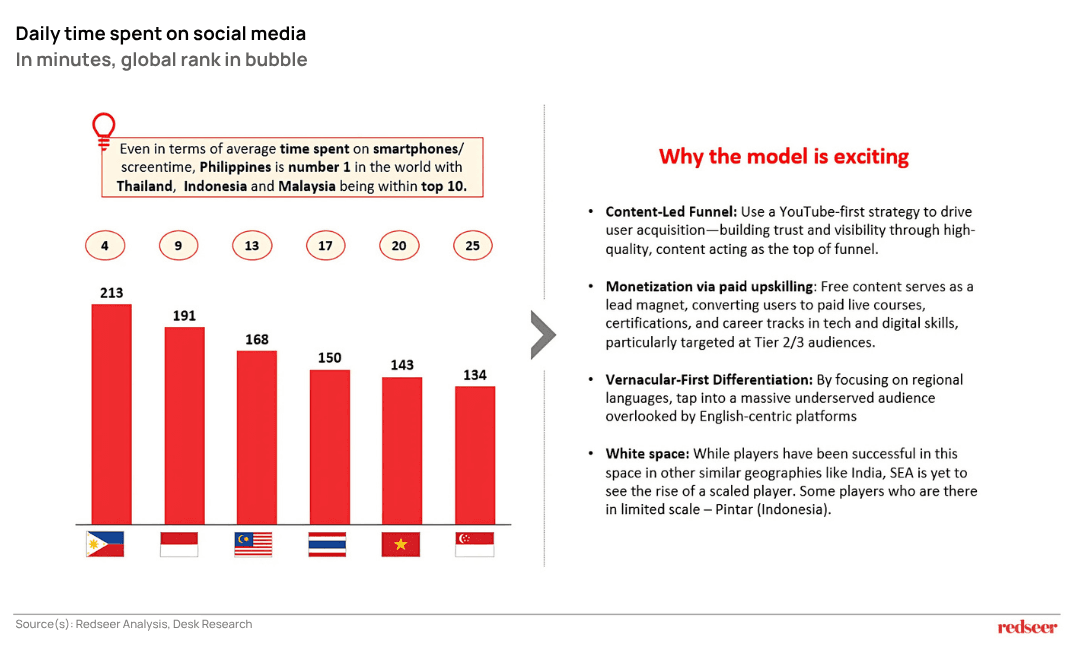 Daily time spent on social media
In minutes, global rank in bubble

Even in terms of average time spent on smartphones/ screentime, Philippines is number 1 in the world with Thailand, Indonesia and Malaysia being within top 10.

4
9
13
17
20
25

213
191
168
150
143
134

Why the model is exciting

• Content-Led Funnel: Use a YouTube-first strategy to drive user acquisition—building trust and visibility through high-quality, content acting as the top of funnel.

• Monetization via paid upskilling: Free content serves as a lead magnet, converting users to paid live courses, certifications, and career tracks in tech and digital skills, particularly targeted at Tier 2/3 audiences.

• Vernacular-First Differentiation: By focusing on regional languages, tap into a massive underserved audience overlooked by English-centric platforms

• White space: While players have been successful in this space in other similar geographies like India, SEA is yet to see the rise of a scaled player. Some players who are there in limited scale – Pintar (Indonesia).

Source(s): Redseer Analysis, Desk Research

redseer